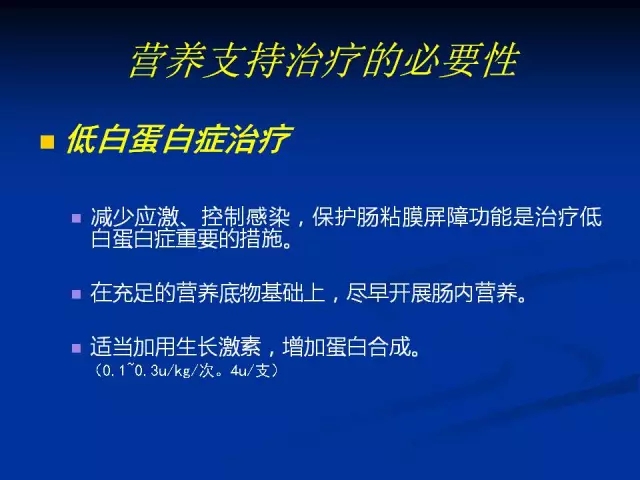 营养支持治疗的必要性

■ 低白蛋白症治疗

■ 减少应激、控制感染，保护肠粘膜屏障功能是治疗低白蛋白症重要的措施。

■ 在充足的营养底物基础上，尽早开展肠内营养。

■ 适当加用生长激素，增加蛋白合成。
（0.1~0.3u/kg/次。4u/支）